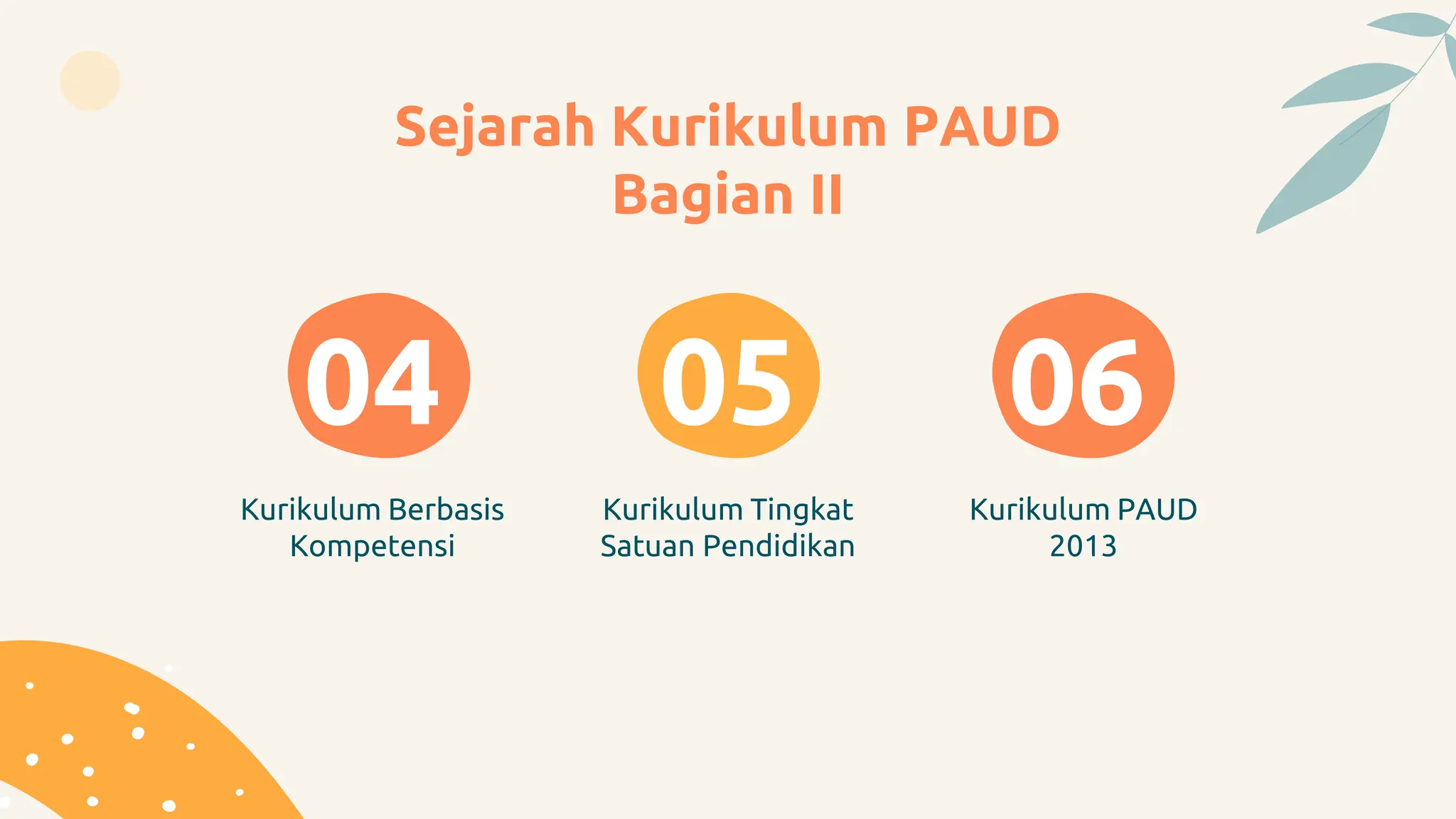 Sejarah Kurikulum PAUD
Bagian II

04
Kurikulum Berbasis Kompetensi

05
Kurikulum Tingkat Satuan Pendidikan

06
Kurikulum PAUD 2013